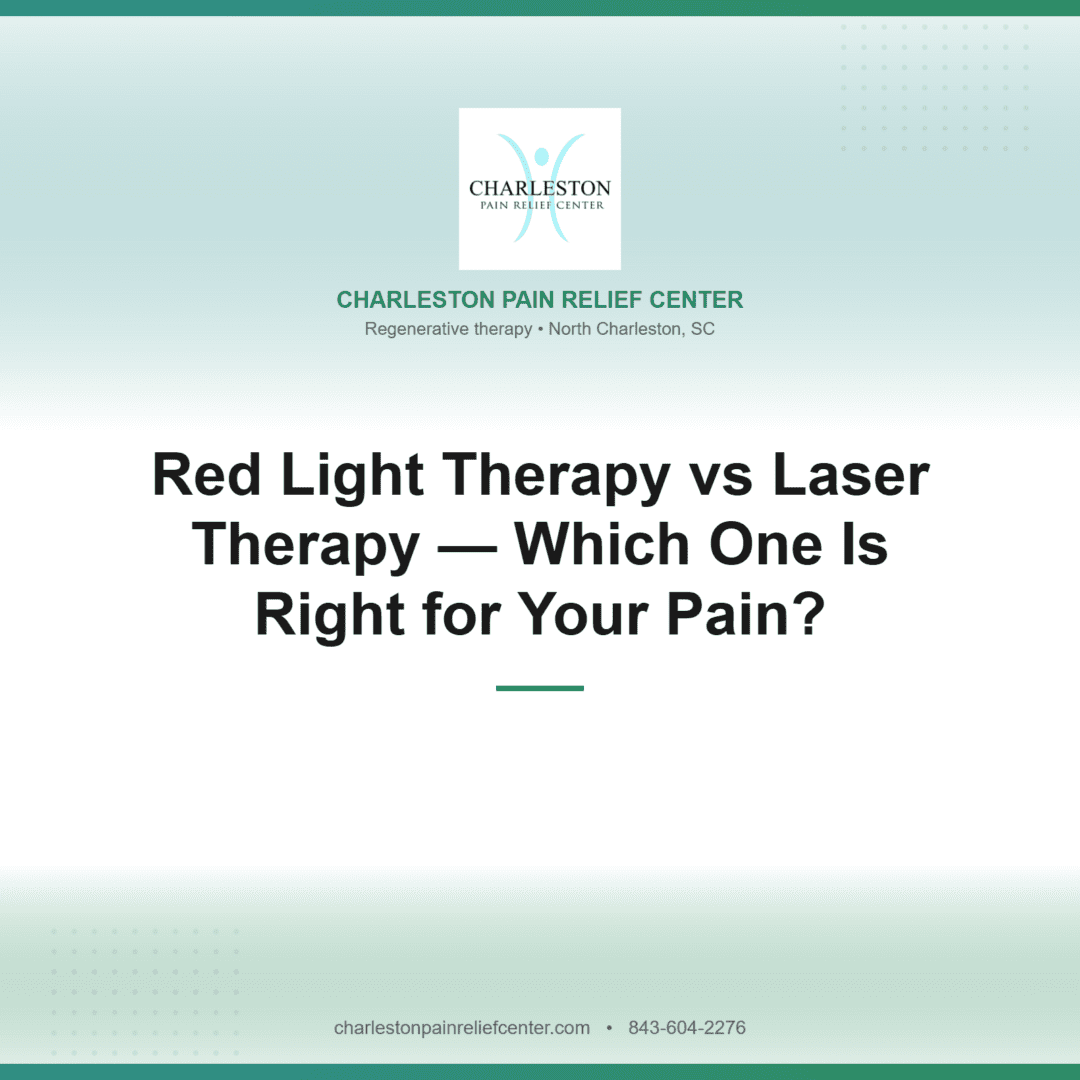 CHARLESTON
PAIN RELIEF CENTER

CHARLESTON PAIN RELIEF CENTER

Regenerative therapy • North Charleston, SC

Red Light Therapy vs Laser Therapy — Which One Is Right for Your Pain?

charlestonpainreliefcenter.com • 843-604-2276